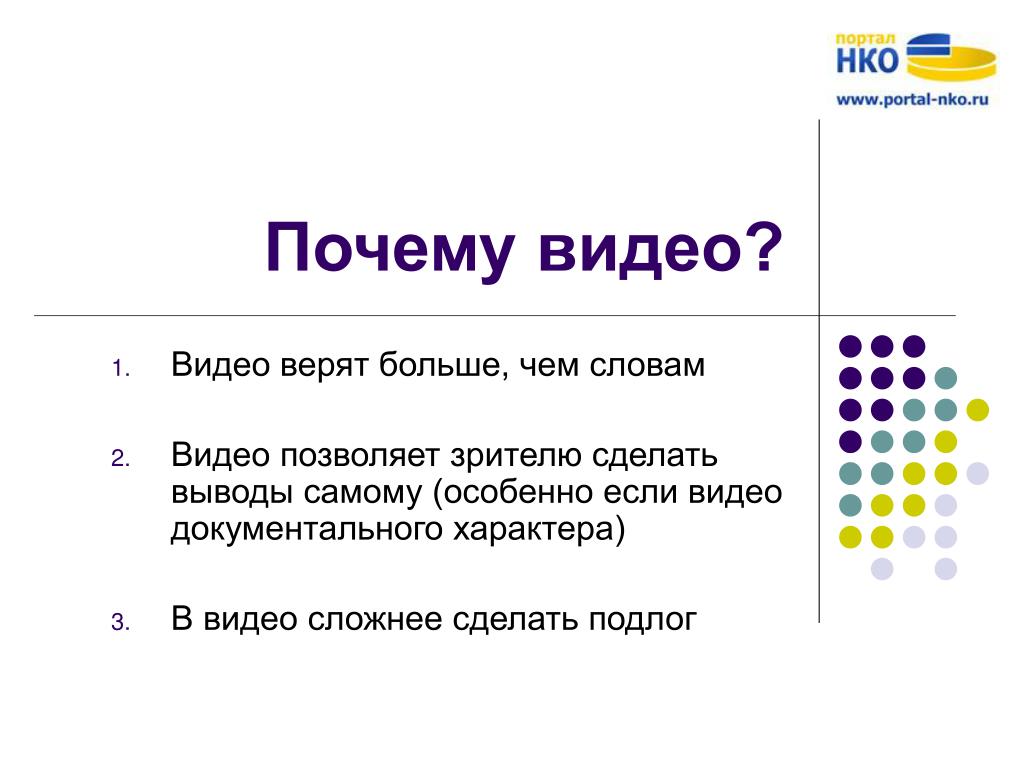 портал
НКО
www.portal-nko.ru

Почему видео?

1. Видео верят больше, чем словам

2. Видео позволяет зрителю сделать выводы самому (особенно если видео документального характера)

3. В видео сложнее сделать подлог